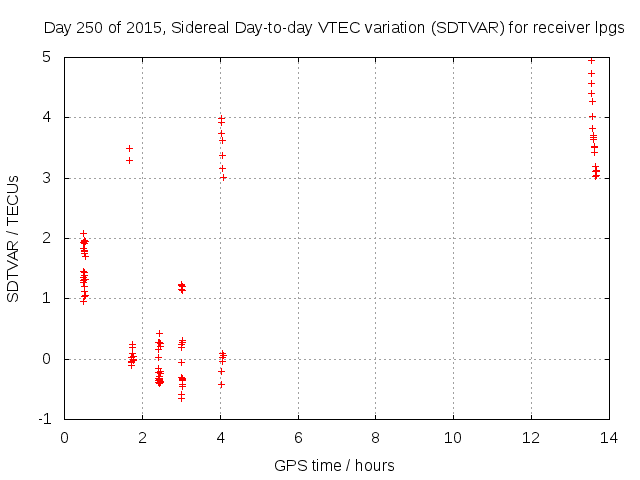 Day 250 of 2015, Sidereal Day-to-day VTEC variation (SDTVAR) for receiver lpgs

SDTVAR / TECUs

5
4
3
2
1
0
-1

0
2
4
6
8
10
12
14

GPS time / hours